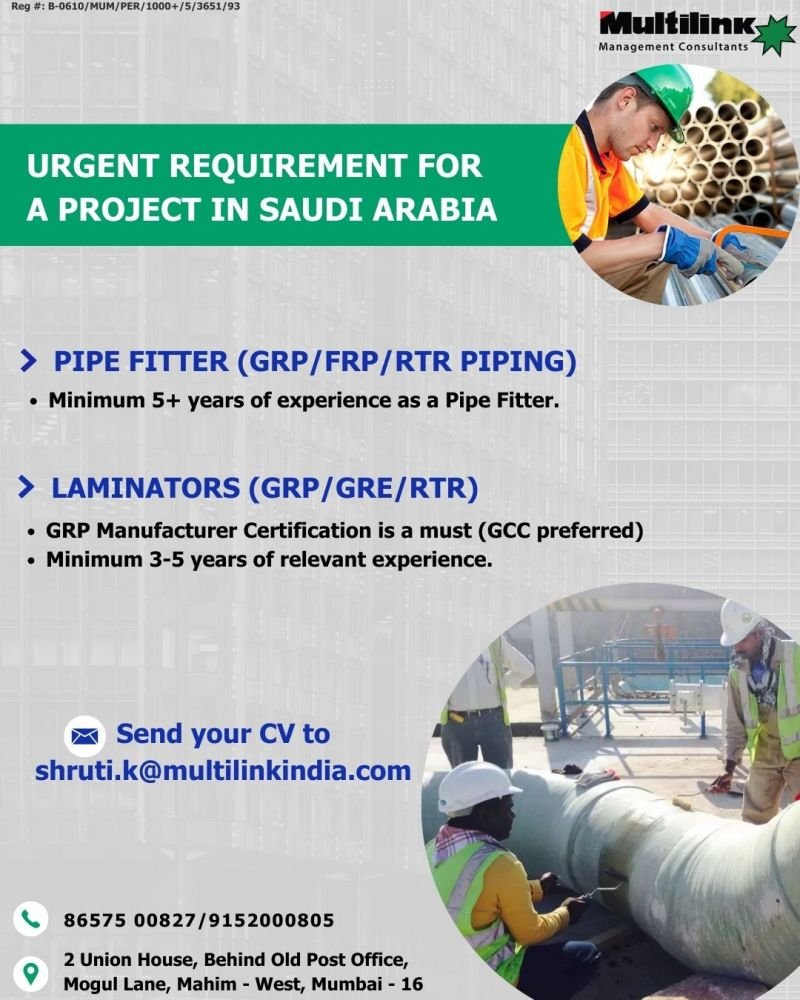 Reg #: B-0610/MUM/PER/1000+/5/3651/93

Multilink
Management Consultants

URGENT REQUIREMENT FOR A PROJECT IN SAUDI ARABIA

> PIPE FITTER (GRP/FRP/RTR PIPING)
• Minimum 5+ years of experience as a Pipe Fitter.

> LAMINATORS (GRP/GRE/RTR)
• GRP Manufacturer Certification is a must (GCC preferred)
• Minimum 3-5 years of relevant experience.

Send your CV to
shruti.k@multilinkindia.com

86575 00827/9152000805

2 Union House, Behind Old Post Office, Mogul Lane, Mahim - West, Mumbai - 16